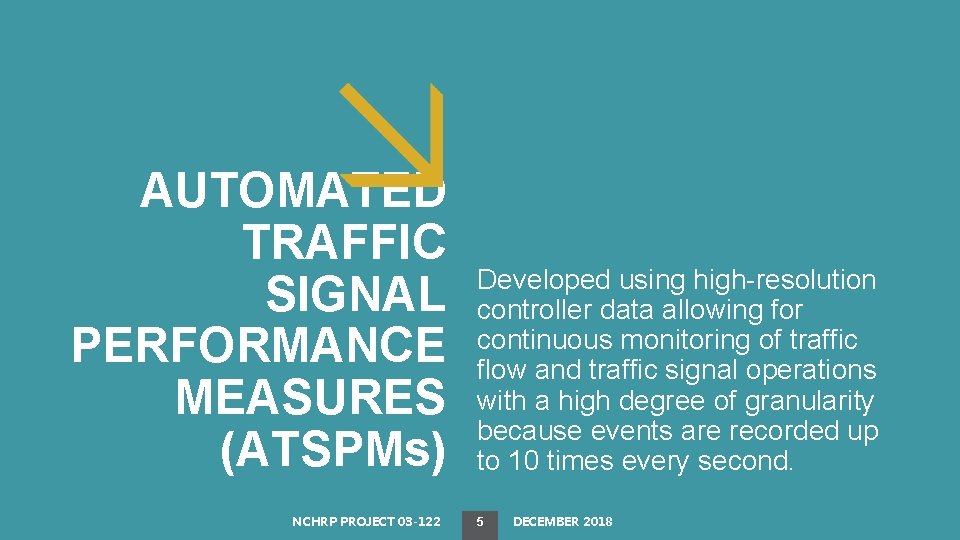 AUTOMATED TRAFFIC SIGNAL PERFORMANCE MEASURES (ATSPMs)

Developed using high-resolution controller data allowing for continuous monitoring of traffic flow and traffic signal operations with a high degree of granularity because events are recorded up to 10 times every second.

NCHRP PROJECT 03-122

5

DECEMBER 2018